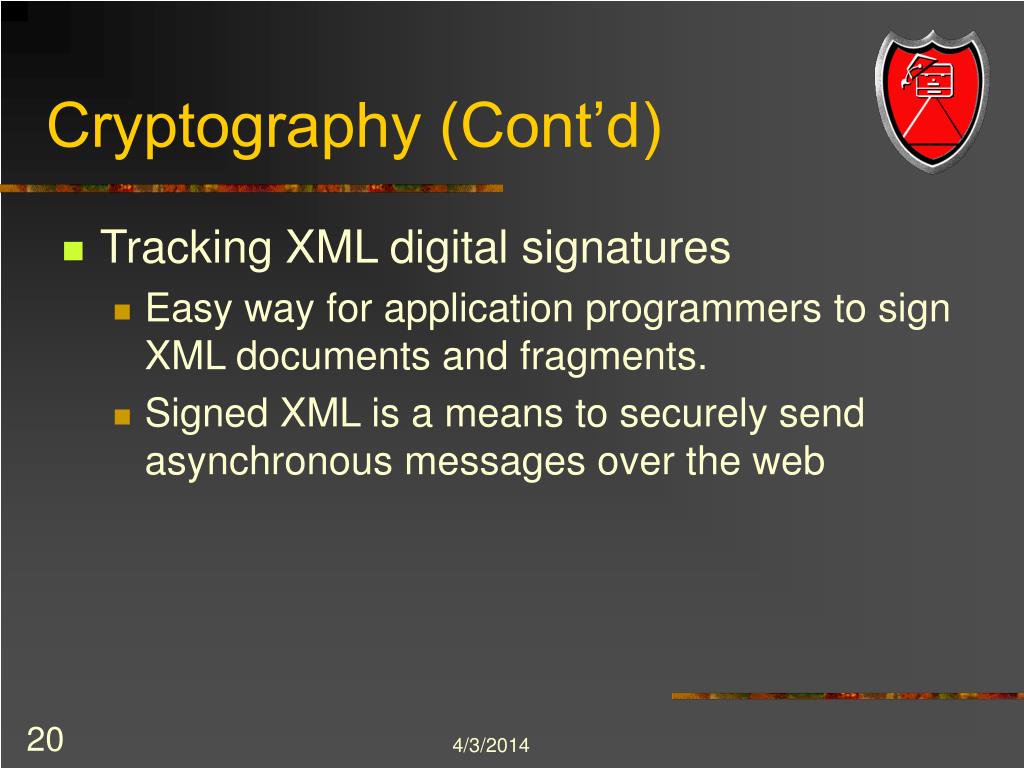 Cryptography (Cont’d)

Tracking XML digital signatures

Easy way for application programmers to sign XML documents and fragments.

Signed XML is a means to securely send asynchronous messages over the web

20

4/3/2014